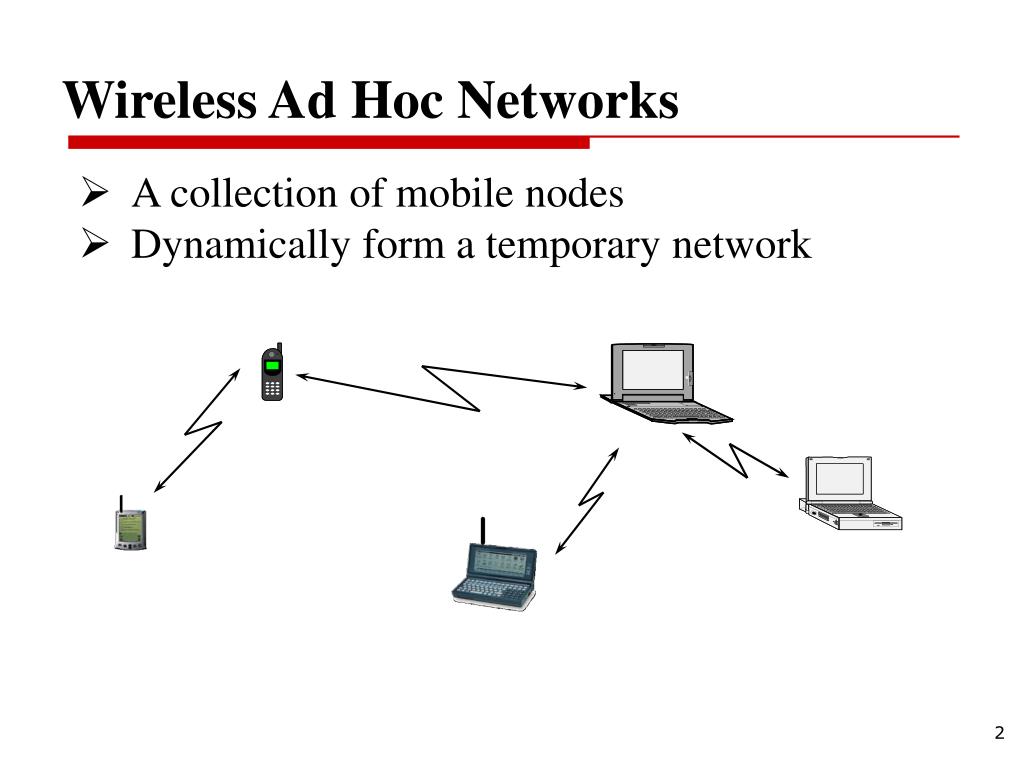 Wireless Ad Hoc Networks

➢ A collection of mobile nodes
➢ Dynamically form a temporary network

2